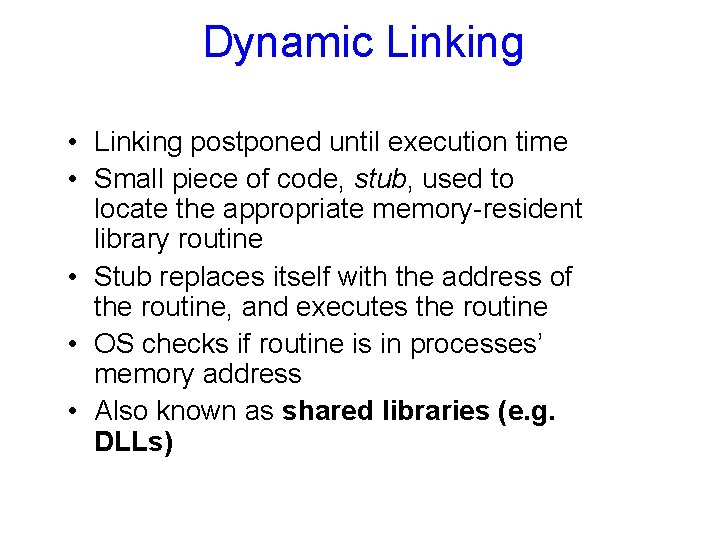 Dynamic Linking

• Linking postponed until execution time
• Small piece of code, stub, used to locate the appropriate memory-resident library routine
• Stub replaces itself with the address of the routine, and executes the routine
• OS checks if routine is in processes' memory address
• Also known as shared libraries (e.g. DLLs)